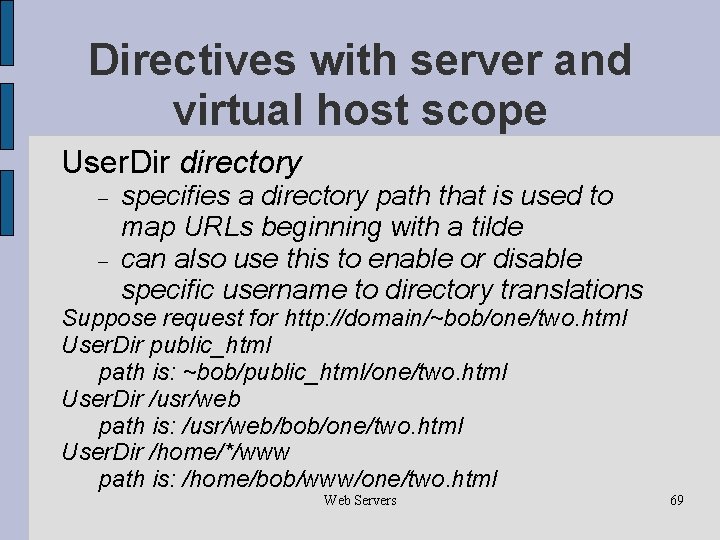 Directives with server and virtual host scope

UserDir directory

– specifies a directory path that is used to map URLs beginning with a tilde

– can also use this to enable or disable specific username to directory translations

Suppose request for http://domain/~bob/one/two.html

UserDir public_html

path is: ~bob/public_html/one/two.html

UserDir /usr/web

path is: /usr/web/bob/one/two.html

UserDir /home/*/www

path is: /home/bob/www/one/two.html

Web Servers

69